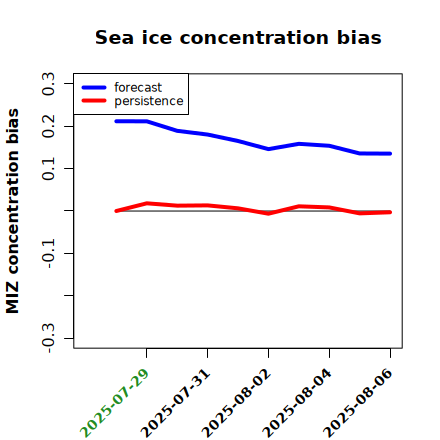 Sea ice concentration bias

forecast
persistence

MIZ concentration bias

0.3
0.2
0.1
-0.1
-0.3

2025-07-29
2025-07-31
2025-08-02
2025-08-04
2025-08-06